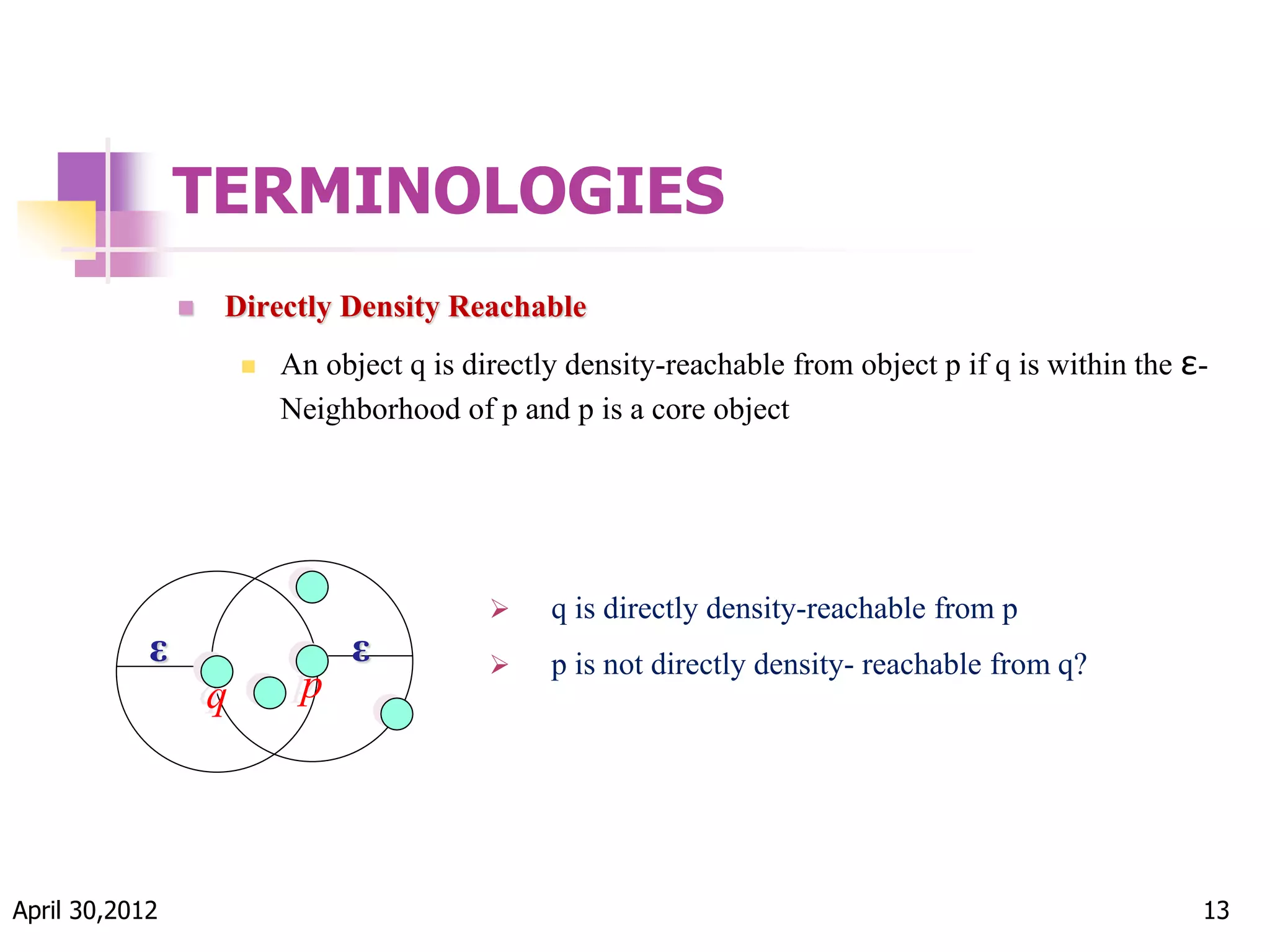 TERMINOLOGIES

Directly Density Reachable

An object q is directly density-reachable from object p if q is within the ε-Neighborhood of p and p is a core object

ε

ε

q

p

q is directly density-reachable from p

p is not directly density- reachable from q?

April 30,2012

13